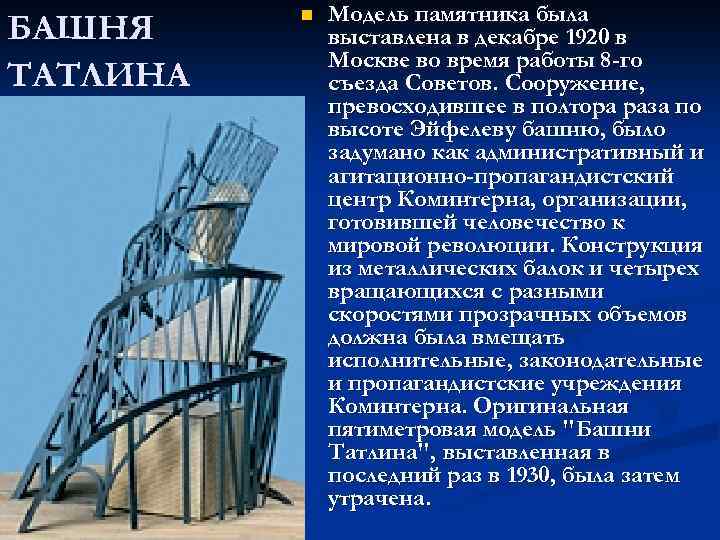 БАШНЯ ТАТЛИНА

Модель памятника была выставлена в декабре 1920 в Москве во время работы 8-го съезда Советов. Сооружение, превосходившее в полтора раза по высоте Эйфелеву башню, было задумано как административный и агитационно-пропагандистский центр Коминтерна, организации, готовившей человечество к мировой революции. Конструкция из металлических балок и четырех вращающихся с разными скоростями прозрачных объемов должна была вмещать исполнительные, законодательные и пропагандистские учреждения Коминтерна. Оригинальная пятиметровая модель "Башни Татлина", выставленная в последний раз в 1930, была затем утрачена.